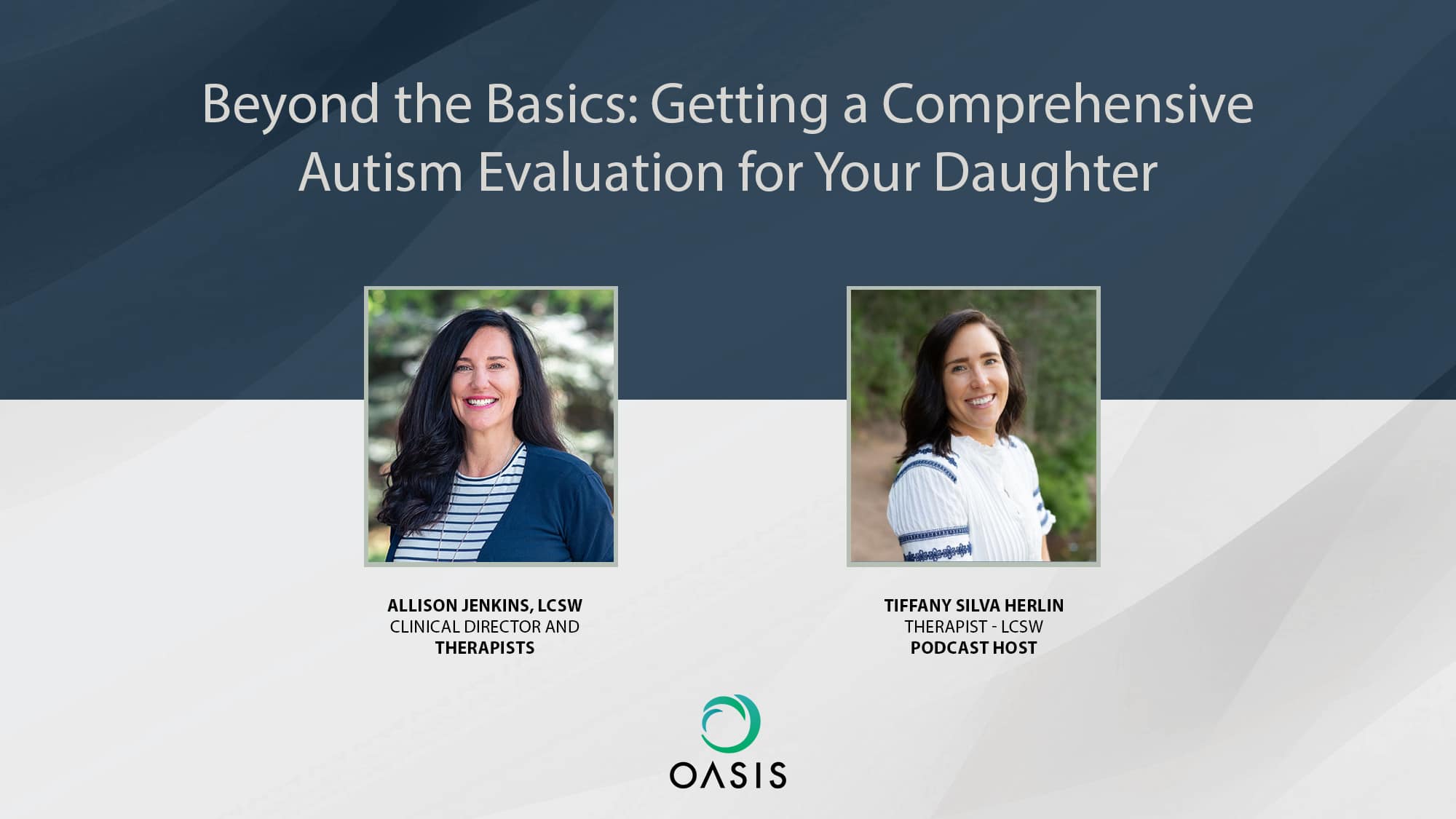 Beyond the Basics: Getting a Comprehensive Autism Evaluation for Your Daughter

ALLISON JENKINS, LCSW
CLINICAL DIRECTOR AND
THERAPISTS

TIFFANY SILVA HERLIN
THERAPIST - LCSW
PODCAST HOST

OASIS